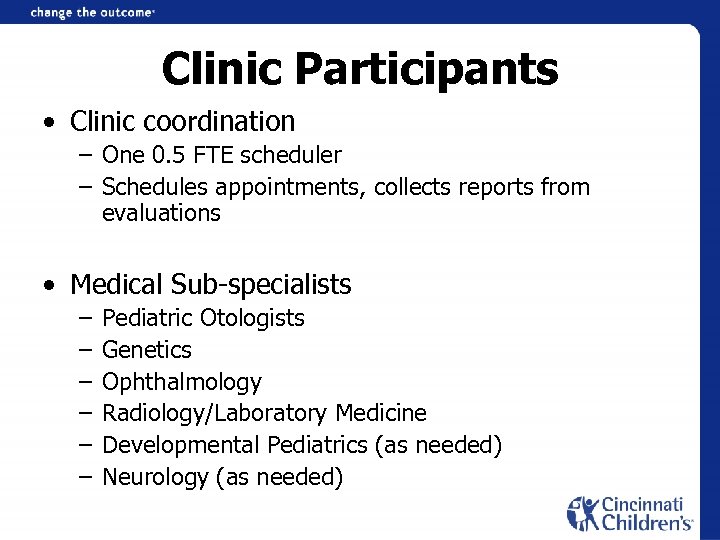 change the outcome

Clinic Participants

• Clinic coordination
– One 0.5 FTE scheduler
– Schedules appointments, collects reports from evaluations

• Medical Sub-specialists
– Pediatric Otologists
– Genetics
– Ophthalmology
– Radiology/Laboratory Medicine
– Developmental Pediatrics (as needed)
– Neurology (as needed)

Cincinnati Children's